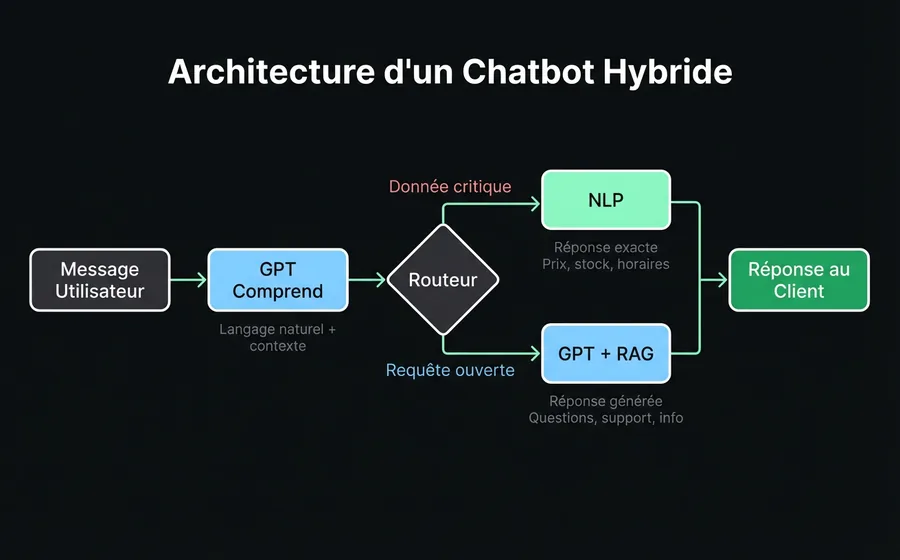 Architecture d'un Chatbot Hybride

Message Utilisateur

GPT Comprend

Langage naturel + contexte

Routeur

Donnée critique

NLP

Réponse exacte
Prix, stock, horaires

Requête ouverte

GPT + RAG

Réponse générée
Questions, support, info

Réponse au Client